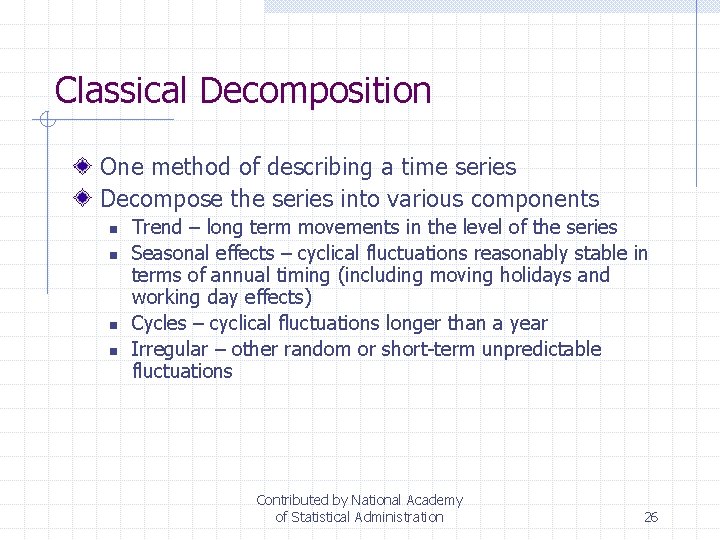 Classical Decomposition

One method of describing a time series

Decompose the series into various components

Trend – long term movements in the level of the series

Seasonal effects – cyclical fluctuations reasonably stable in terms of annual timing (including moving holidays and working day effects)

Cycles – cyclical fluctuations longer than a year

Irregular – other random or short-term unpredictable fluctuations

Contributed by National Academy of Statistical Administration

26